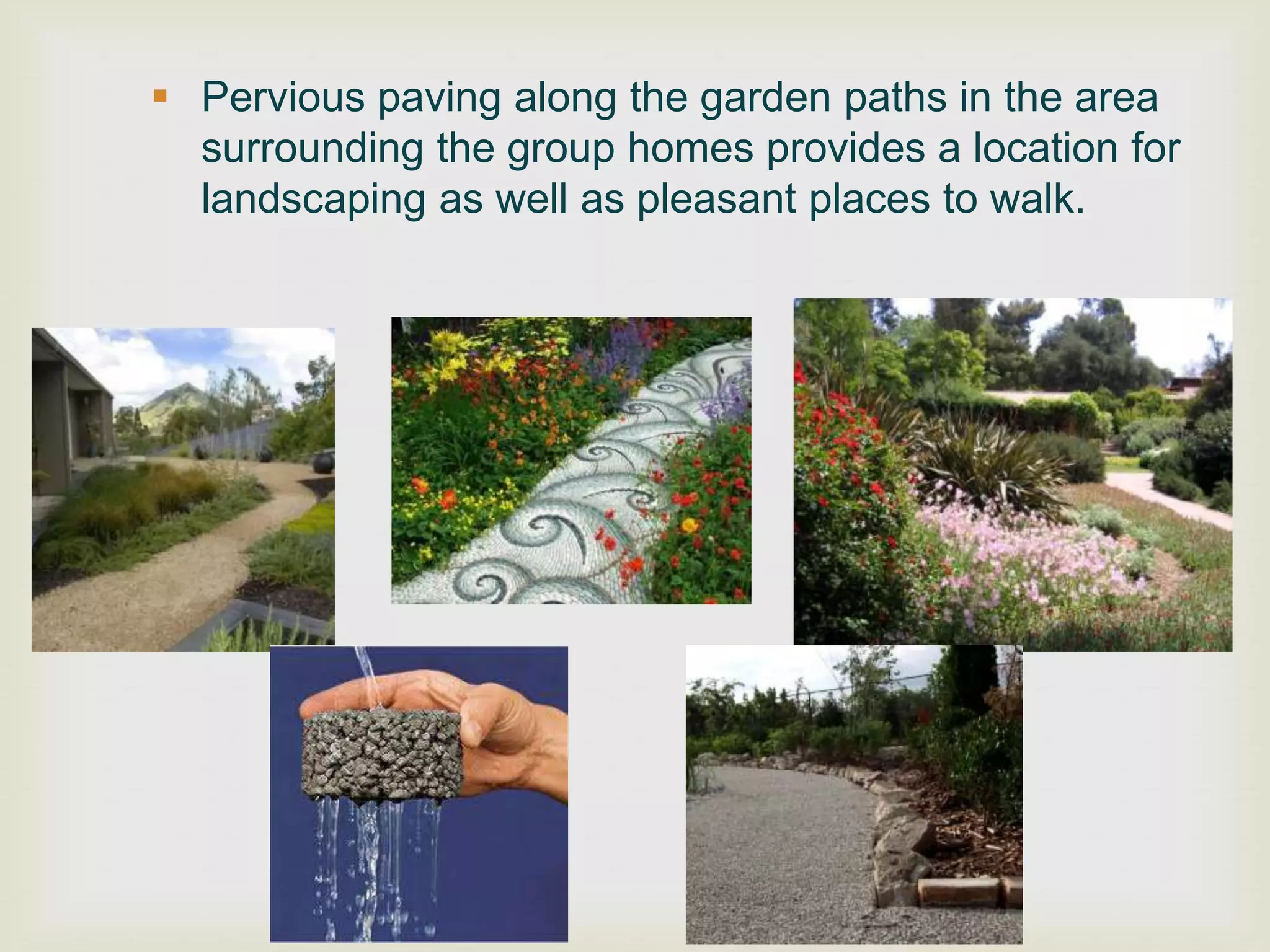 Pervious paving along the garden paths in the area surrounding the group homes provides a location for landscaping as well as pleasant places to walk.